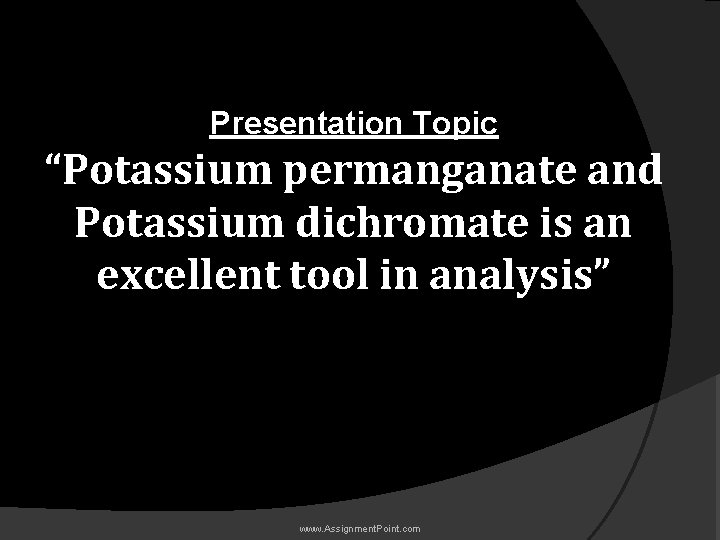 Presentation Topic

“Potassium permanganate and Potassium dichromate is an excellent tool in analysis”

www.AssignmentPoint.com